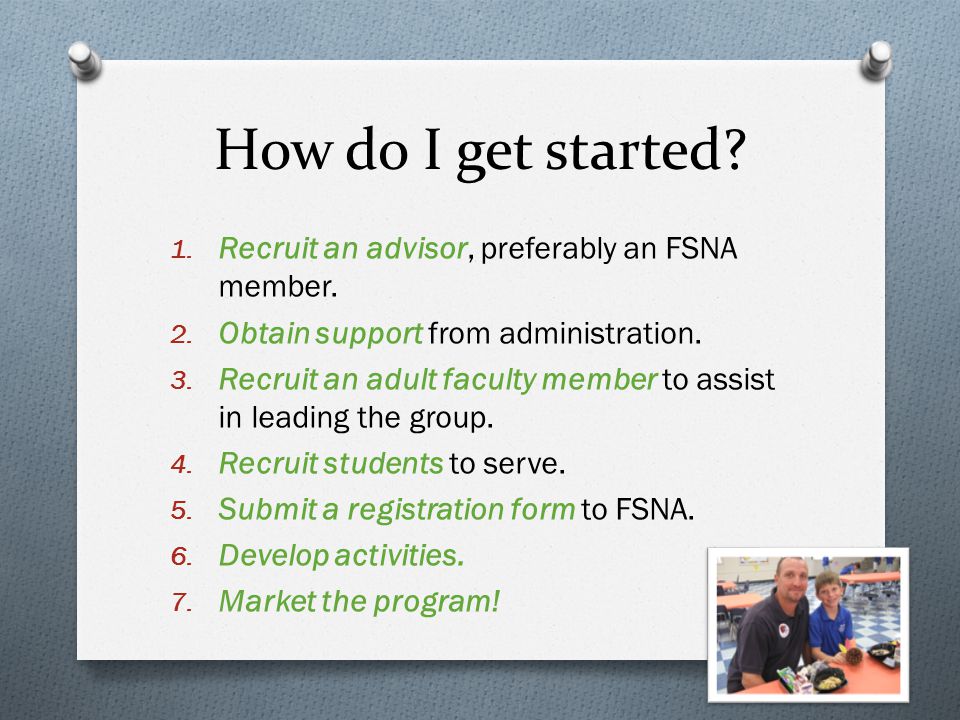 How do I get started?

1. Recruit an advisor, preferably an FSNA member.
2. Obtain support from administration.
3. Recruit an adult faculty member to assist in leading the group.
4. Recruit students to serve.
5. Submit a registration form to FSNA.
6. Develop activities.
7. Market the program!